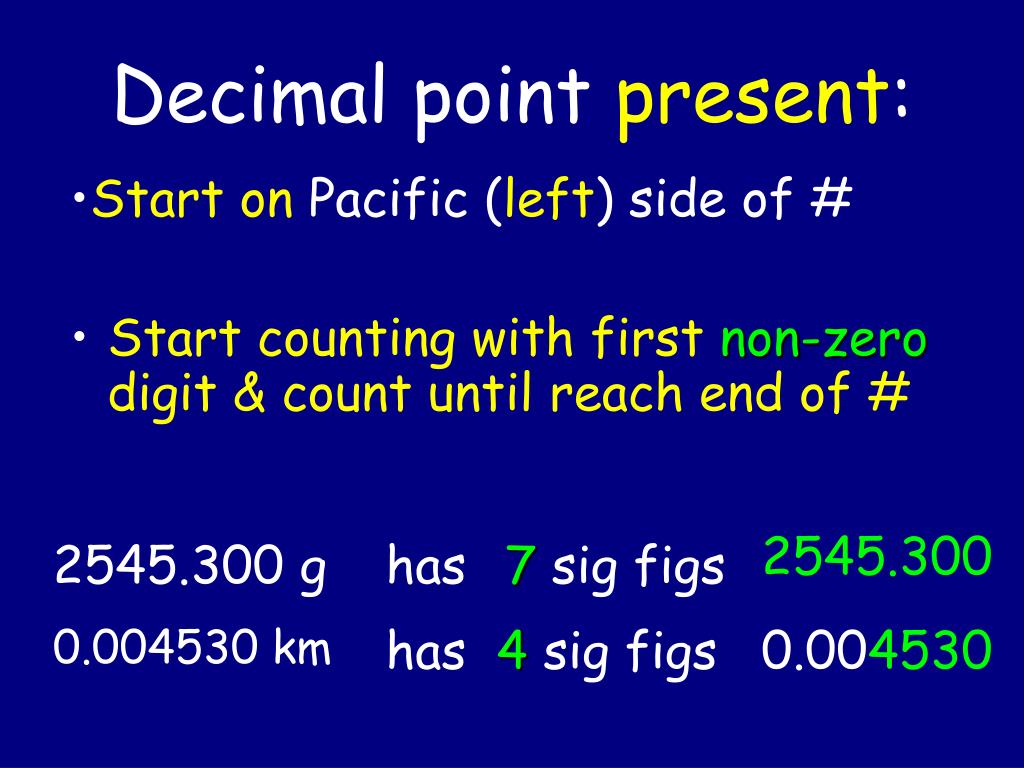 Decimal point present:

•Start on Pacific (left) side of #

• Start counting with first non-zero digit & count until reach end of #

2545.300 g has 7 sig figs 2545.300

0.004530 km has 4 sig figs 0.004530